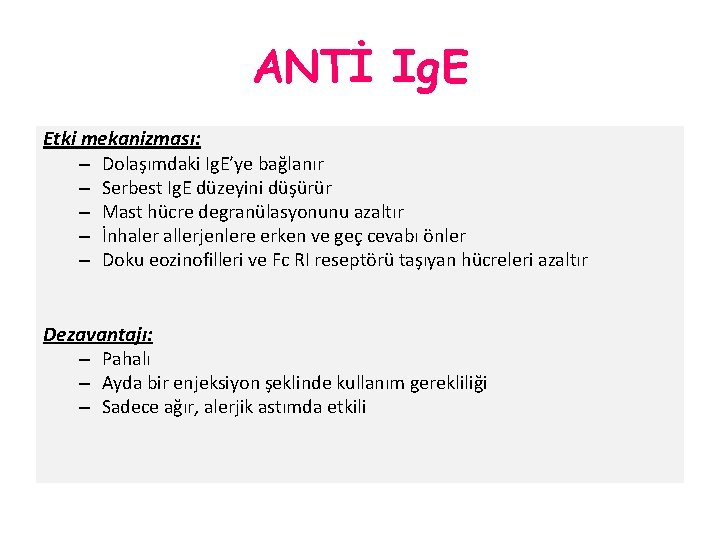 ANTİ IgE

Etki mekanizması:
– Dolaşımdaki IgE'ye bağlanır
– Serbest IgE düzeyini düşürür
– Mast hücre degranülasyonunu azaltır
– İnhaler allerjenlere erken ve geç cevabı önler
– Doku eozinofilleri ve Fc RI reseptörü taşıyan hücreleri azaltır

Dezavantajı:
– Pahalı
– Ayda bir enjeksiyon şeklinde kullanım gerekliliği
– Sadece ağır, alerjik astımda etkili